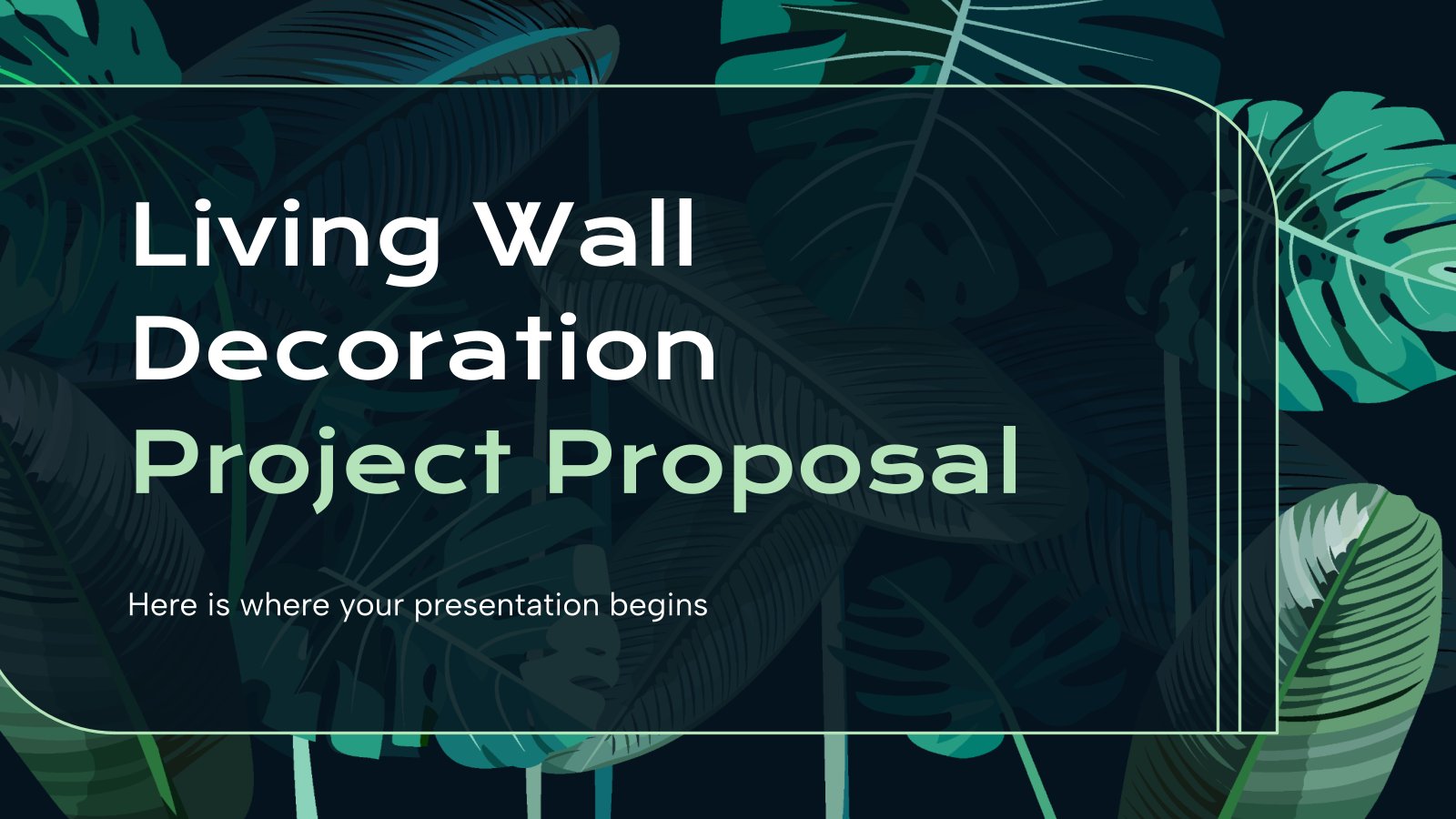 Living Wall Decoration Project Proposal

Here is where your presentation begins